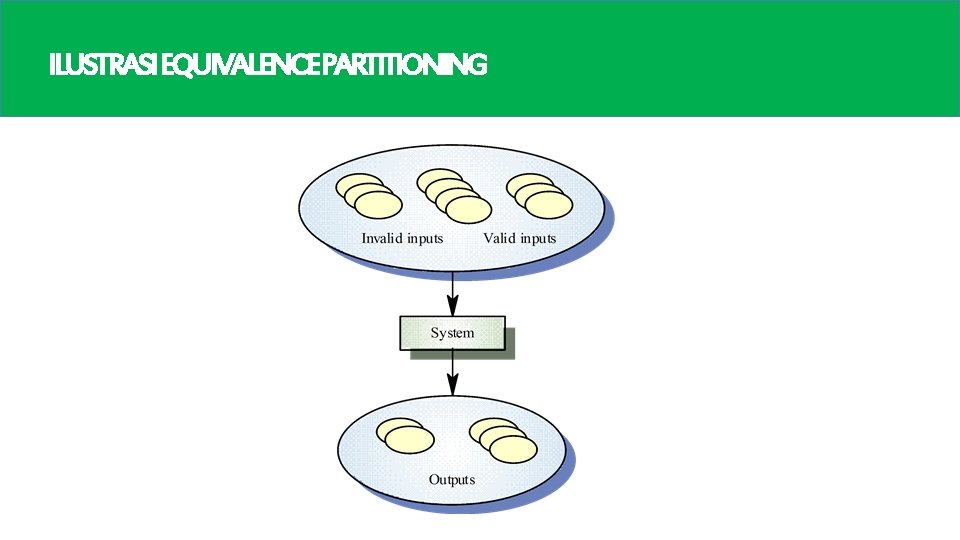 ILUSTRASI EQUIVALENCE PARTITIONING

Invalid inputs

Valid inputs

System

Outputs